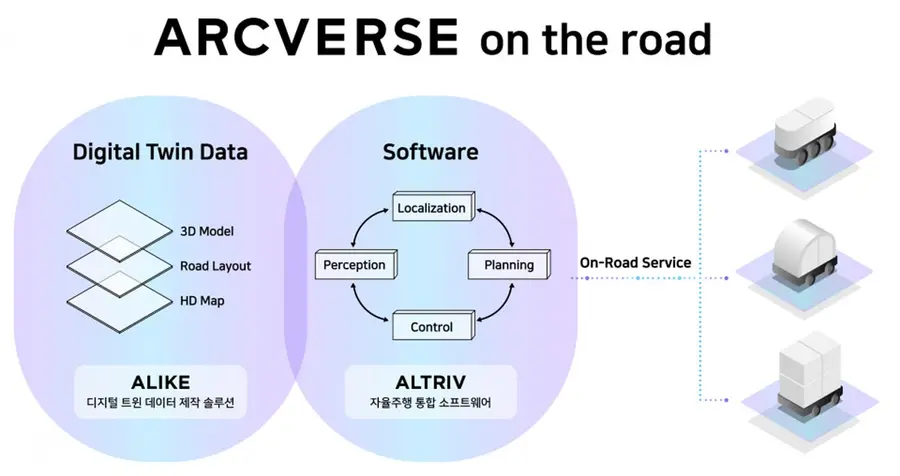 ARCVERSE on the road

Digital Twin Data

3D Model
Road Layout
HD Map

ALIKE
디지털 트윈 데이터 제작 솔루션

Software

Localization
Perception
Planning
Control

ALTRIV
자율주행 통합 소프트웨어

On-Road Service